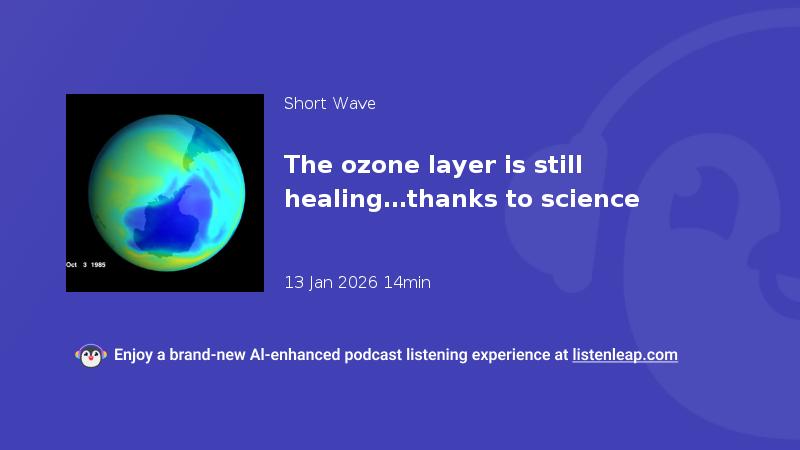 Oct 3 1985

Short Wave

The ozone layer is still healing...thanks to science

13 Jan 2026 14min

Enjoy a brand-new AI-enhanced podcast listening experience at listenleap.com